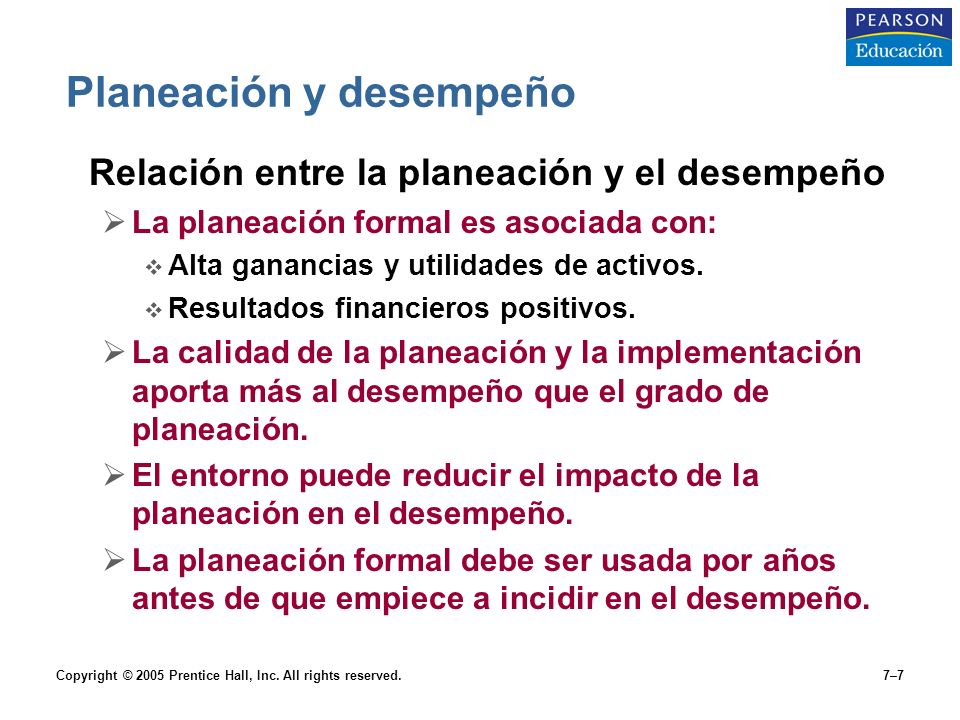 PEARSON
Educación

Planeación y desempeño

Relación entre la planeación y el desempeño

➢ La planeación formal es asociada con:
❖ Alta ganancias y utilidades de activos.
❖ Resultados financieros positivos.
➢ La calidad de la planeación y la implementación aporta más al desempeño que el grado de planeación.
➢ El entorno puede reducir el impacto de la planeación en el desempeño.
➢ La planeación formal debe ser usada por años antes de que empiece a incidir en el desempeño.

Copyright © 2005 Prentice Hall, Inc. All rights reserved.

7–7